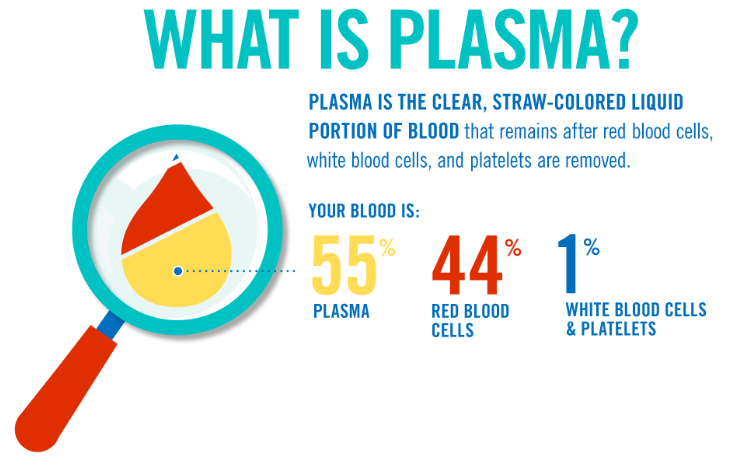 WHAT IS PLASMA?

PLASMA IS THE CLEAR, STRAW-COLORED LIQUID PORTION OF BLOOD that remains after red blood cells, white blood cells, and platelets are removed.

YOUR BLOOD IS:

55%
PLASMA

44%
RED BLOOD CELLS

1%
WHITE BLOOD CELLS & PLATELETS